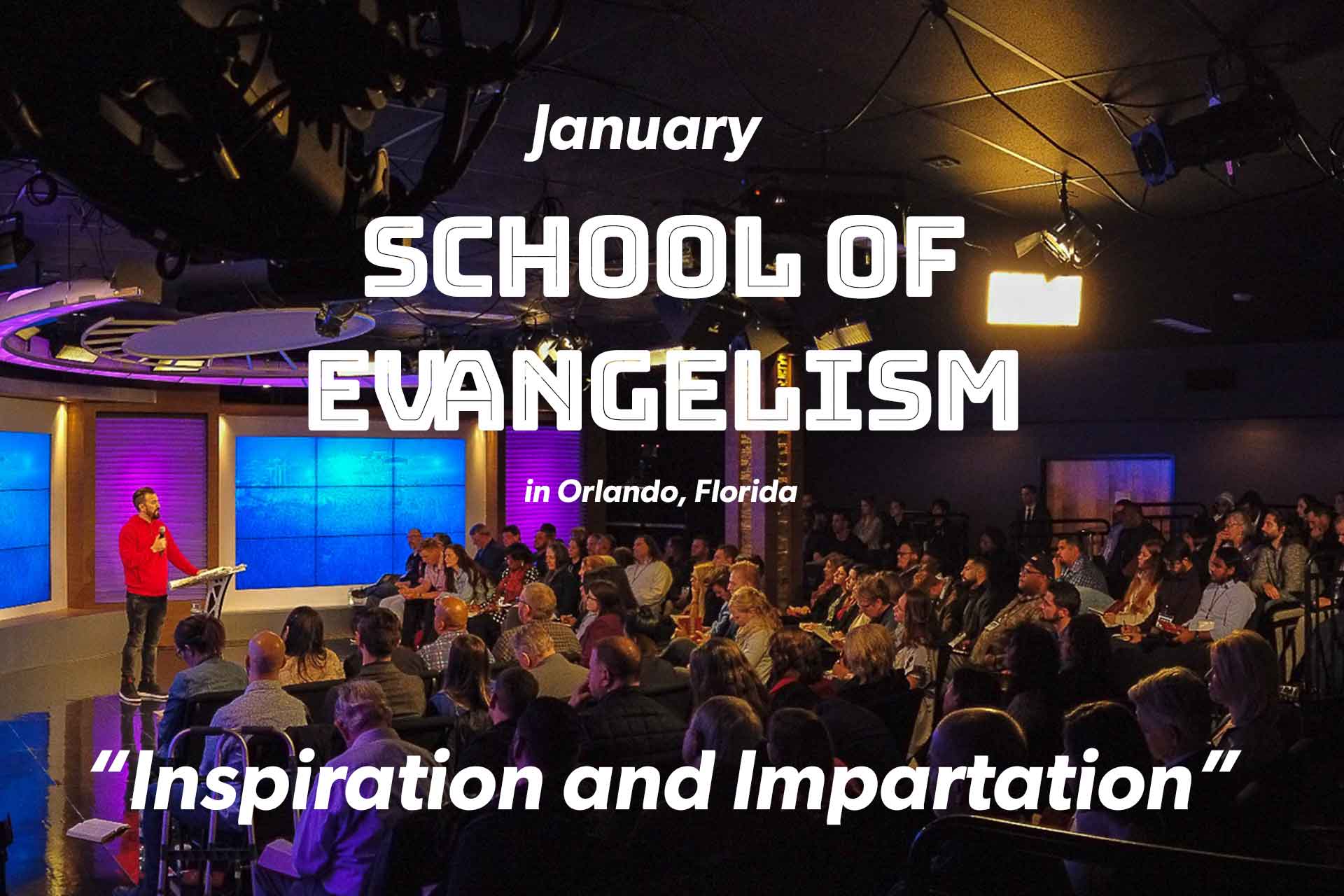 January

SCHOOL OF EVANGELISM

in Orlando, Florida

“Inspiration and Impartation”